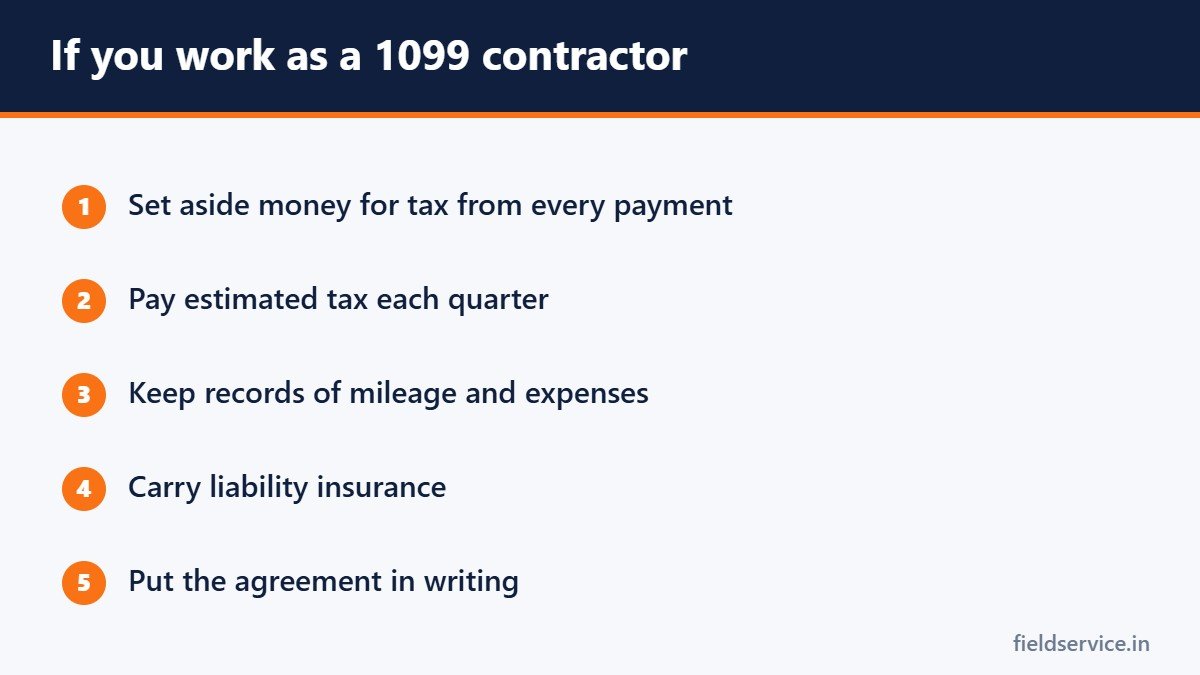 If you work as a 1099 contractor

1 Set aside money for tax from every payment

2 Pay estimated tax each quarter

3 Keep records of mileage and expenses

4 Carry liability insurance

5 Put the agreement in writing

fieldservice.in